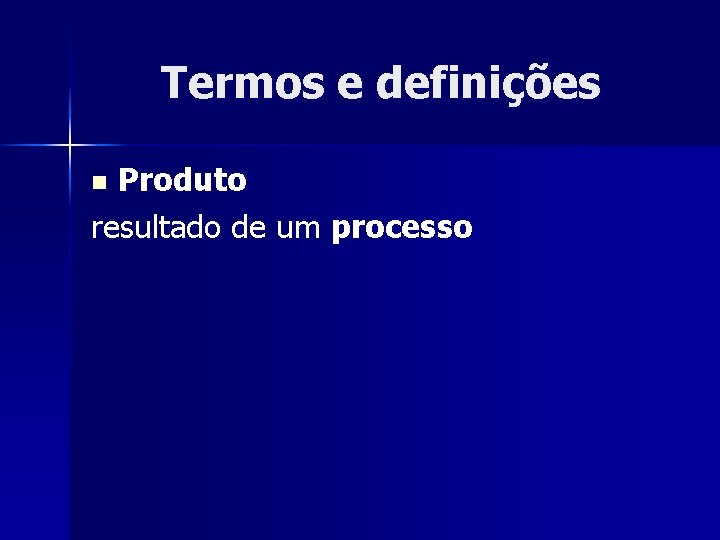 Termos e definições

• Produto

resultado de um processo